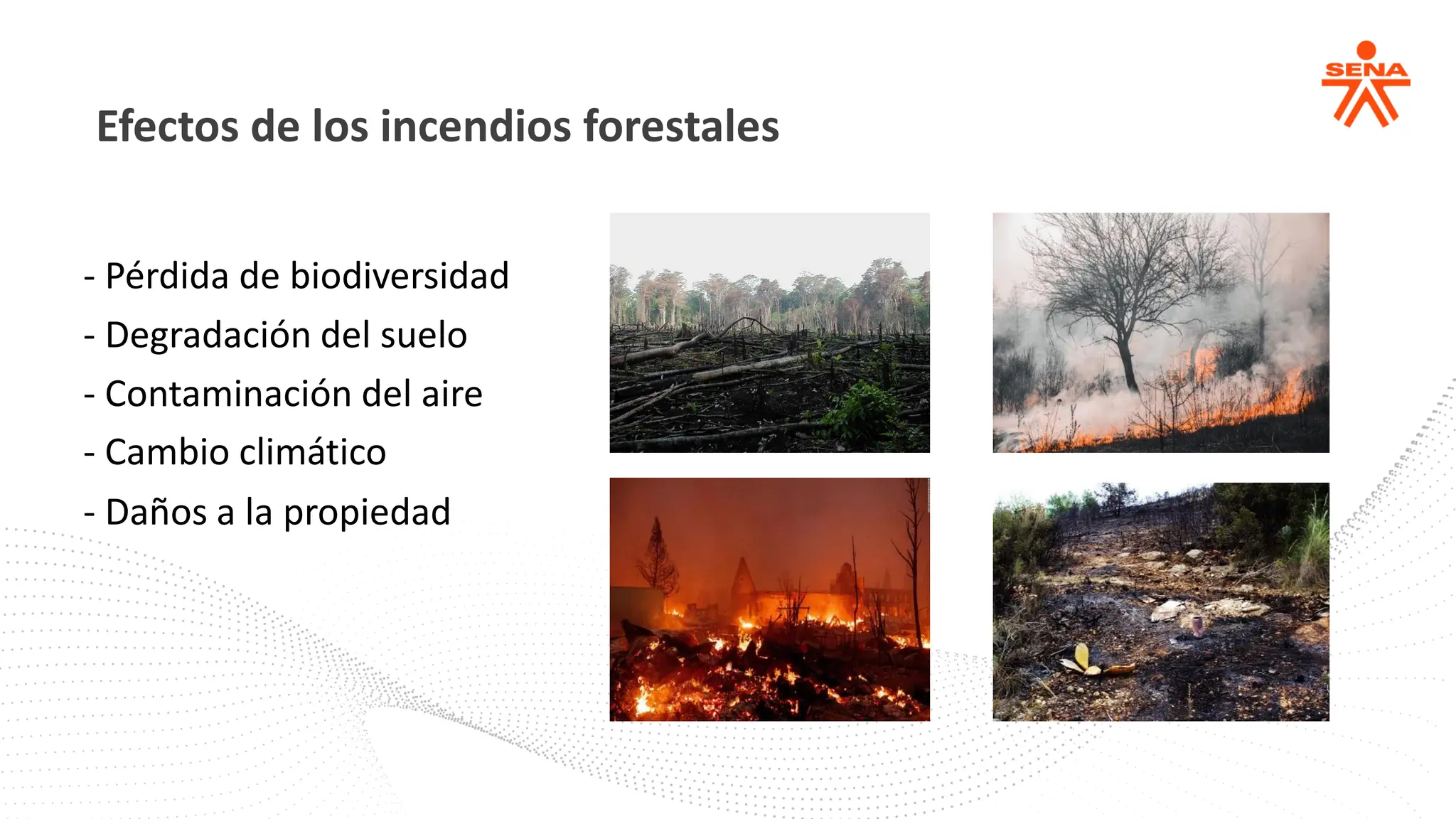 SENA

Efectos de los incendios forestales

- Pérdida de biodiversidad
- Degradación del suelo
- Contaminación del aire
- Cambio climático
- Daños a la propiedad